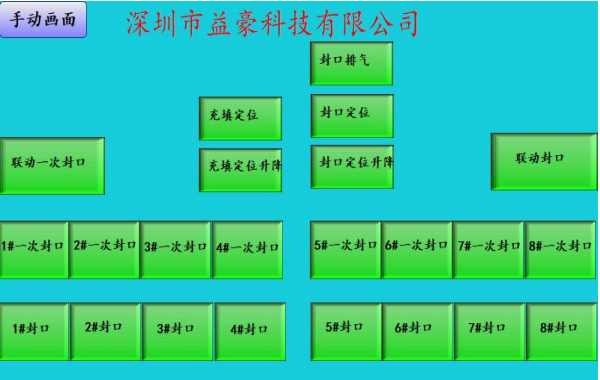 手动画面

深圳市益豪科技有限公司

封口排气

充填定位

封口定位

联动一次封口

充填定位升降

封口定位升降

联动封口

1#一次封口

2#一次封口

3#一次封口

4#一次封口

5#一次封口

6#一次封口

7#一次封口

8#一次封口

1#封口

2#封口

3#封口

4#封口

5#封口

6#封口

7#封口

8#封口